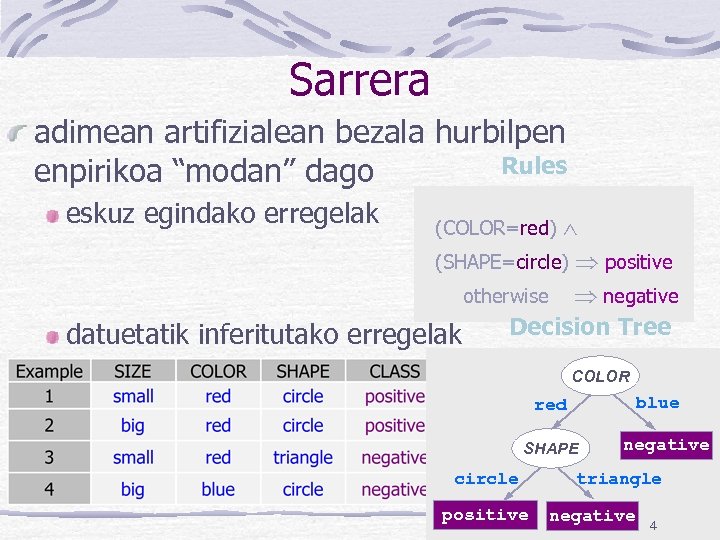 Sarrera

adimean artifizialean bezala hurbilpen enpirikoa “modan” dago

eskuz egindako erregelak

Rules

(COLOR=red) $\wedge$
(SHAPE=circle) $\Rightarrow$ positive
otherwise $\Rightarrow$ negative

datuetatik inferitutako erregelak

Decision Tree

| Example | SIZE | COLOR | SHAPE | CLASS |
|---|---|---|---|---|
| 1 | small | red | circle | positive |
| 2 | big | red | circle | positive |
| 3 | small | red | triangle | negative |
| 4 | big | blue | circle | negative |

COLOR
red
blue
SHAPE
negative
circle
triangle
positive
negative

4